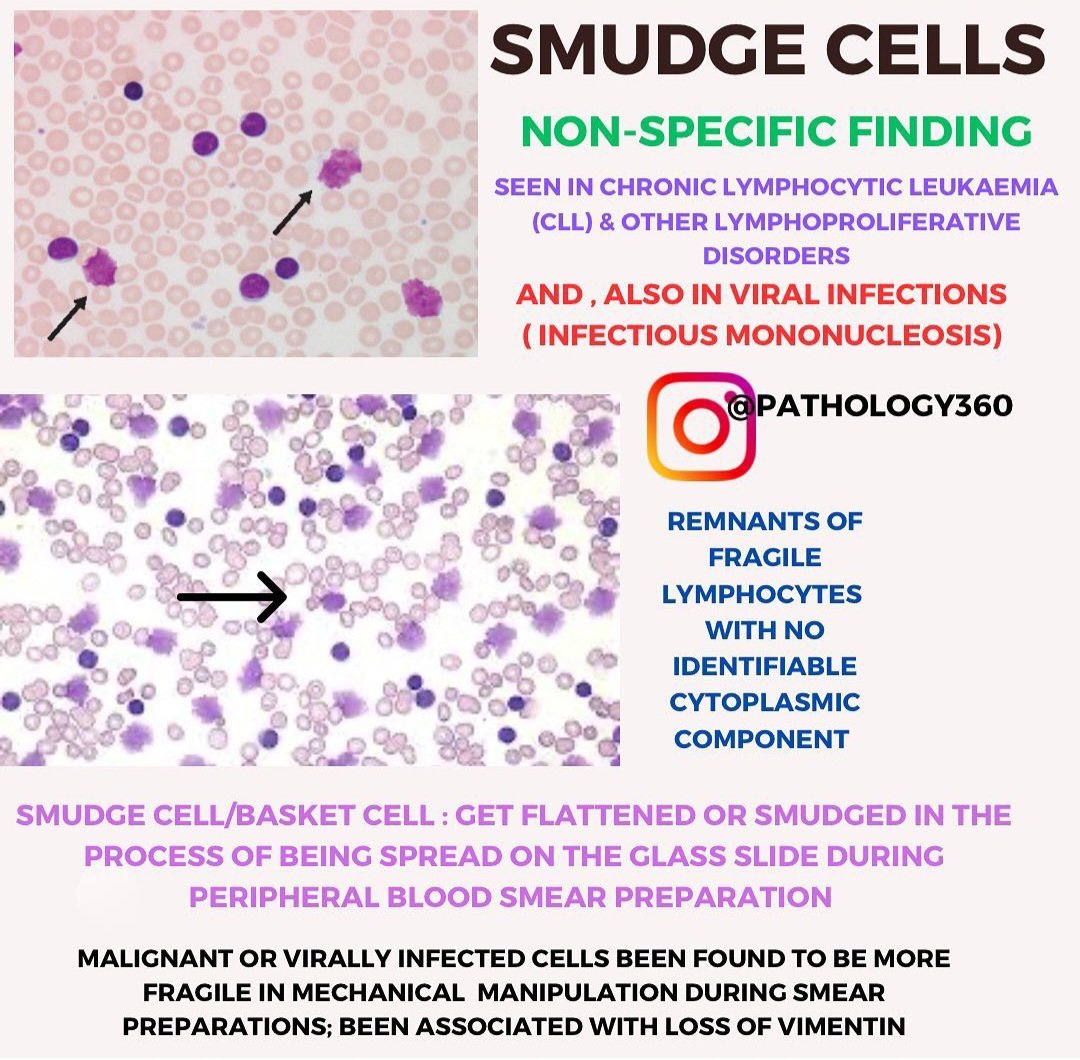 SMUDGE CELLS

NON-SPECIFIC FINDING

SEEN IN CHRONIC LYMPHOCYTIC LEUKAEMIA (CLL) & OTHER LYMPHOPROLIFERATIVE DISORDERS

AND , ALSO IN VIRAL INFECTIONS ( INFECTIOUS MONONUCLEOSIS)

@PATHOLOGY360

REMNANTS OF FRAGILE LYMPHOCYTES WITH NO IDENTIFIABLE CYTOPLASMIC COMPONENT

SMUDGE CELL/BASKET CELL : GET FLATTENED OR SMUDGED IN THE PROCESS OF BEING SPREAD ON THE GLASS SLIDE DURING PERIPHERAL BLOOD SMEAR PREPARATION

MALIGNANT OR VIRALLY INFECTED CELLS BEEN FOUND TO BE MORE FRAGILE IN MECHANICAL MANIPULATION DURING SMEAR PREPARATIONS; BEEN ASSOCIATED WITH LOSS OF VIMENTIN